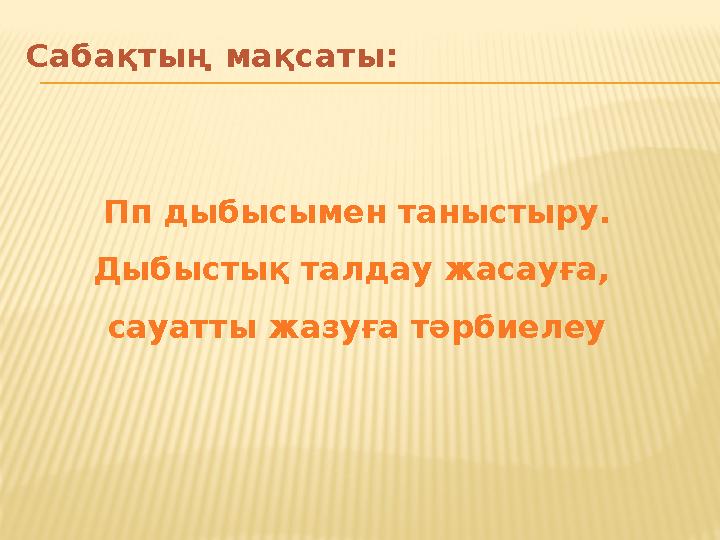 Сабақтың мақсаты:

Пп дыбысымен таныстыру.
Дыбыстық талдау жасауға,
сауатты жазуға тәрбиелеу